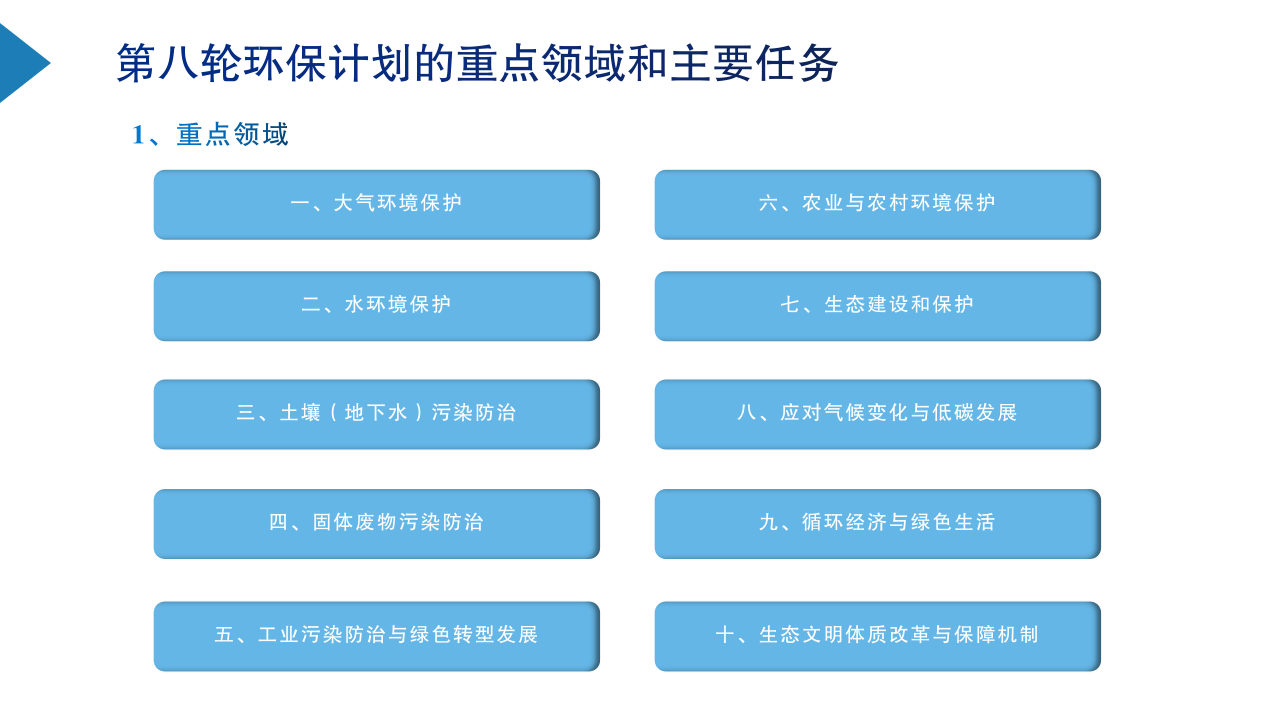 第八轮环保计划的重点领域和主要任务

1、重点领域

一、大气环境保护

二、水环境保护

三、土壤（地下水）污染防治

四、固体废物污染防治

五、工业污染防治与绿色转型发展

六、农业与农村环境保护

七、生态建设和保护

八、应对气候变化与低碳发展

九、循环经济与绿色生活

十、生态文明体质改革与保障机制